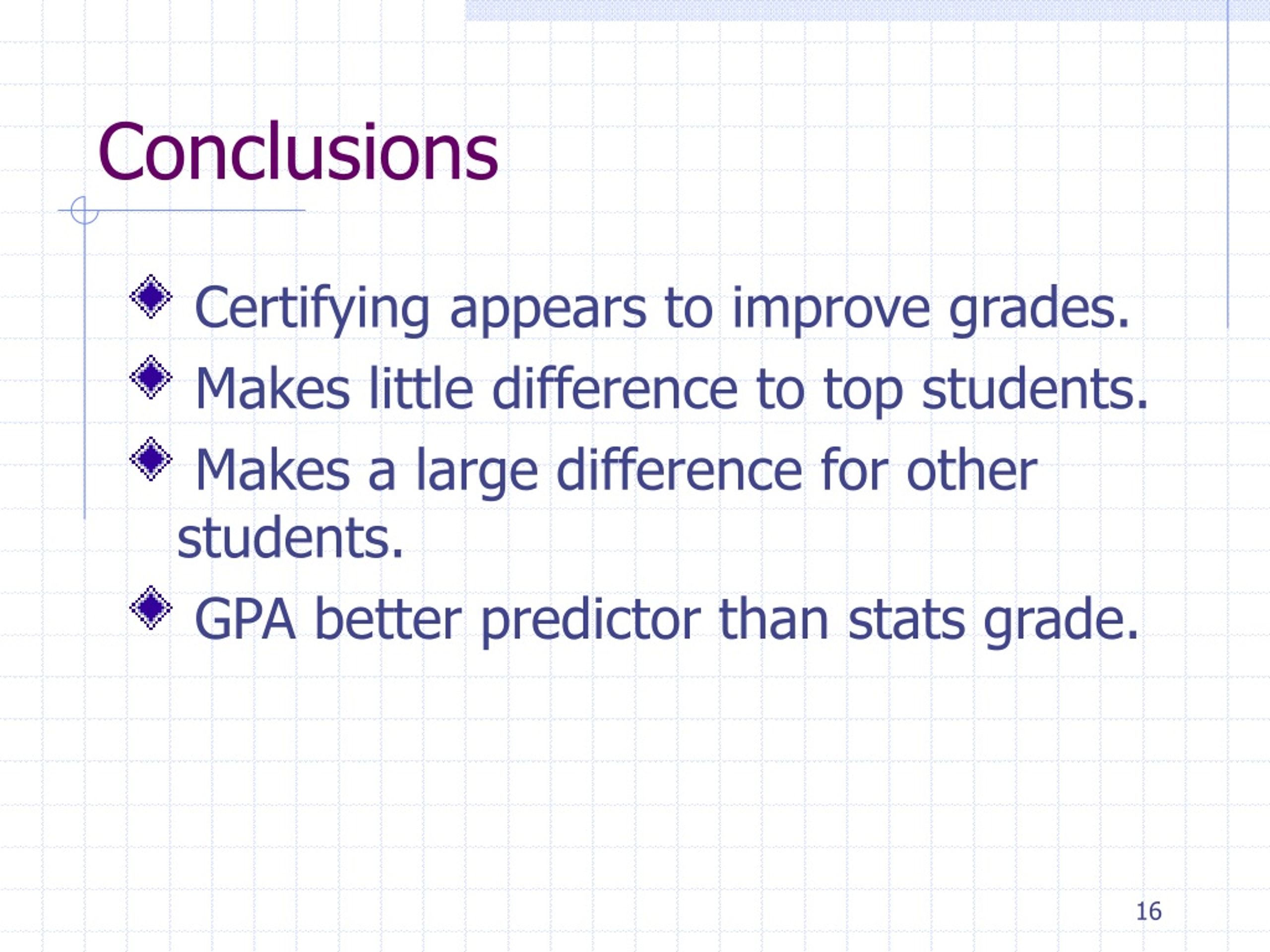 Conclusions

Certifying appears to improve grades.

Makes little difference to top students.

Makes a large difference for other students.

GPA better predictor than stats grade.

16